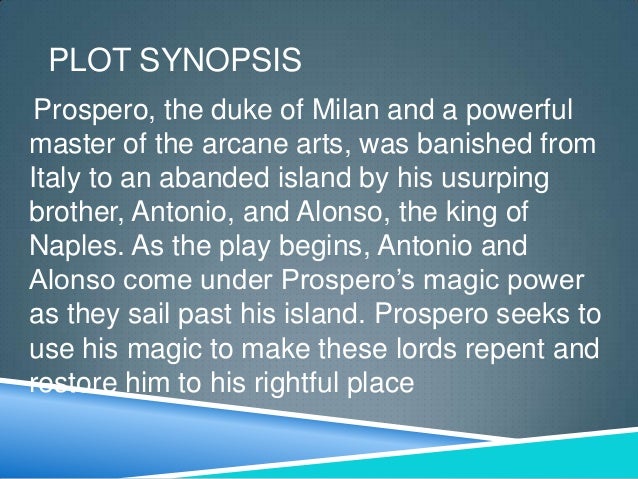 PLOT SYNOPSIS

Prospero, the duke of Milan and a powerful master of the arcane arts, was banished from Italy to an abanded island by his usurping brother, Antonio, and Alonso, the king of Naples. As the play begins, Antonio and Alonso come under Prospero's magic power as they sail past his island. Prospero seeks to use his magic to make these lords repent and restore him to his rightful place